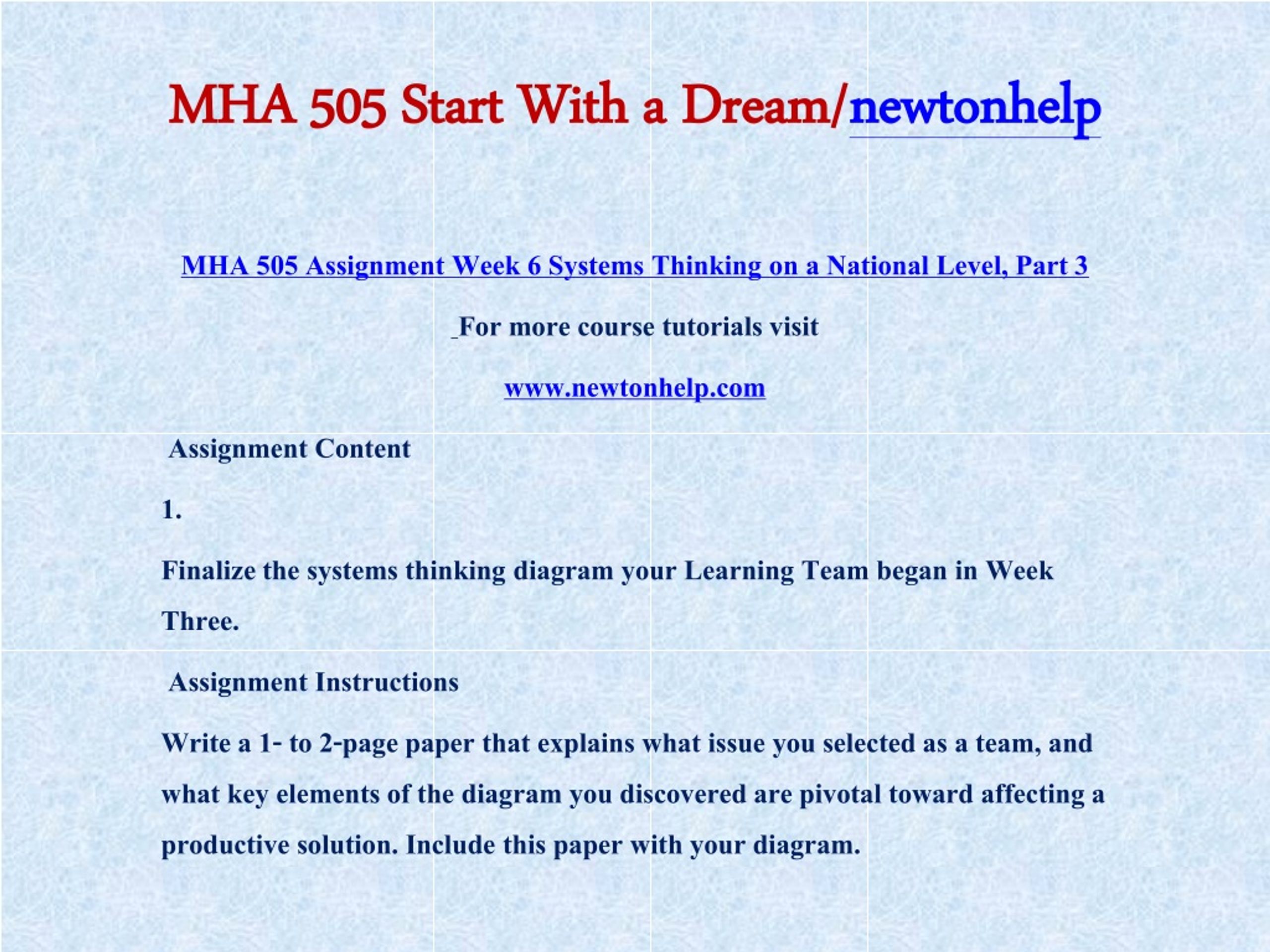 MHA 505 Start With a Dream/newtonhelp

MHA 505 Assignment Week 6 Systems Thinking on a National Level, Part 3

For more course tutorials visit

www.newtonhelp.com

Assignment Content

1.

Finalize the systems thinking diagram your Learning Team began in Week Three.

Assignment Instructions

Write a 1- to 2-page paper that explains what issue you selected as a team, and what key elements of the diagram you discovered are pivotal toward affecting a productive solution. Include this paper with your diagram.